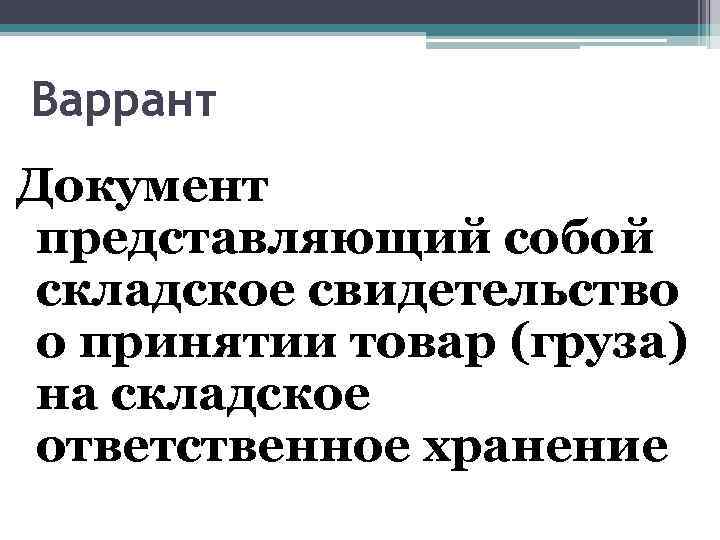 Варрант

Документ представляющий собой складское свидетельство о принятии товар (груза) на складское ответственное хранение